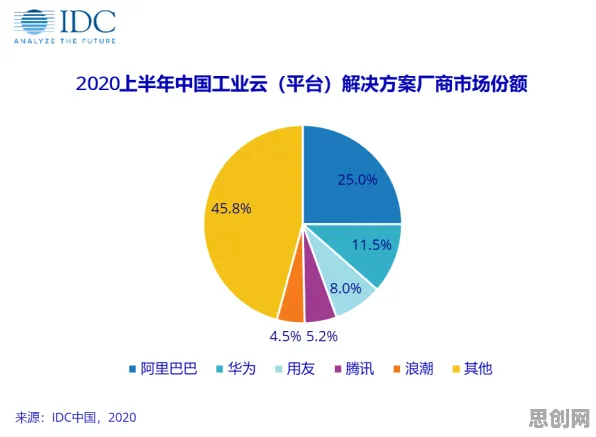 IDC
ANALYZE THE FUTURE

2020上半年中国工业云（平台）解决方案厂商市场份额

25.0%
11.5%
8.0%
5.2%
4.5%
45.8%

阿里巴巴 华为 用友 腾讯 浪潮 其他

来源：IDC中国，2020

思创网